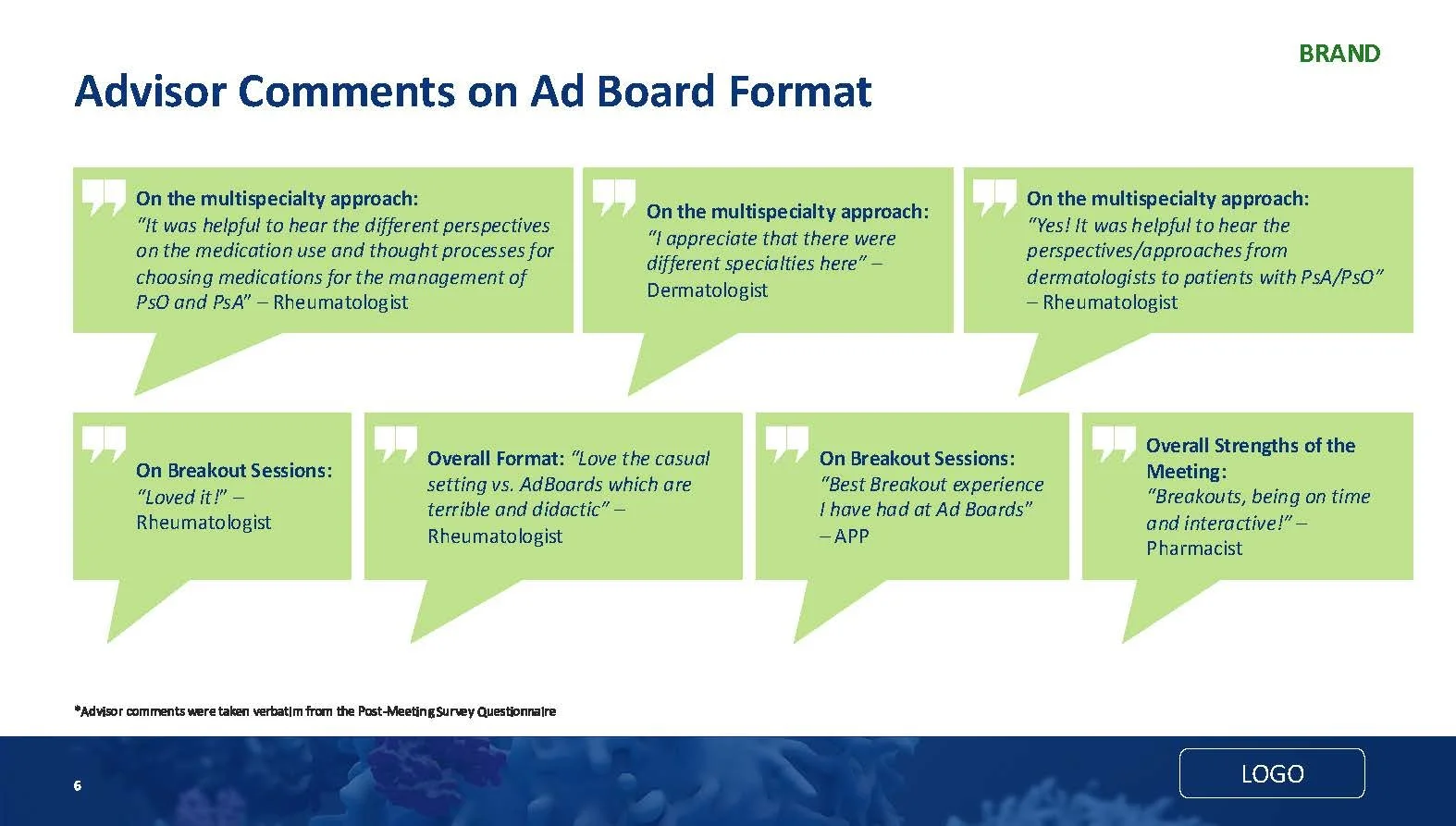 BRAND

Advisor Comments on Ad Board Format

On the multispecialty approach: "It was helpful to hear the different perspectives on the medication use and thought processes for choosing medications for the management of PsO and PsA" – Rheumatologist

On the multispecialty approach: "I appreciate that there were different specialties here" – Dermatologist

On the multispecialty approach: "Yes! It was helpful to hear the perspectives/approaches from dermatologists to patients with PsA/PsO" – Rheumatologist

On Breakout Sessions: "Loved it!" – Rheumatologist

Overall Format: "Love the casual setting vs. AdBoards which are terrible and didactic" – Rheumatologist

On Breakout Sessions: "Best Breakout experience I have had at Ad Boards" – APP

Overall Strengths of the Meeting: "Breakouts, being on time and interactive!" – Pharmacist

*Advisor comments were taken verbatim from the Post-Meeting Survey Questionnaire

6

LOGO